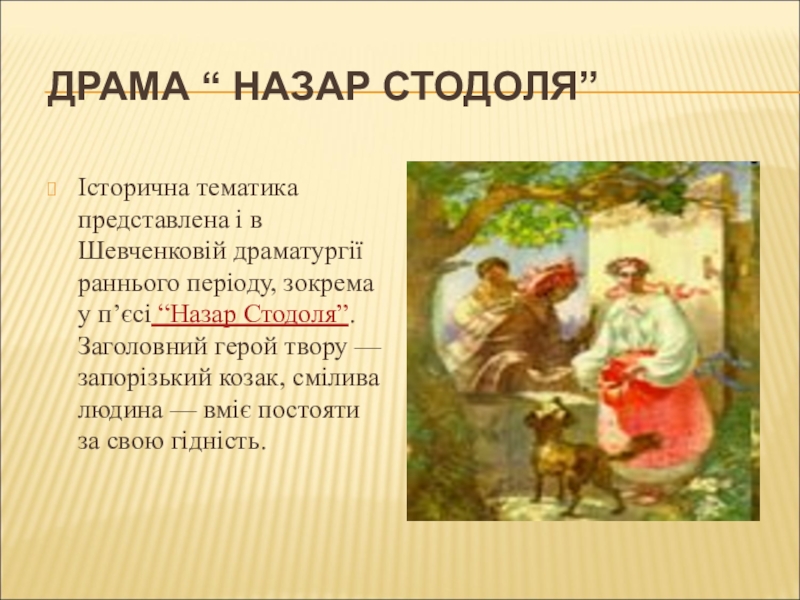 ДРАМА “ НАЗАР СТОДОЛЯ”

Історична тематика представлена і в Шевченковій драматургії раннього періоду, зокрема у п’єсі “Назар Стодоля”. Заголовний герой твору — запорізький козак, смілива людина — вміє постояти за свою гідність.